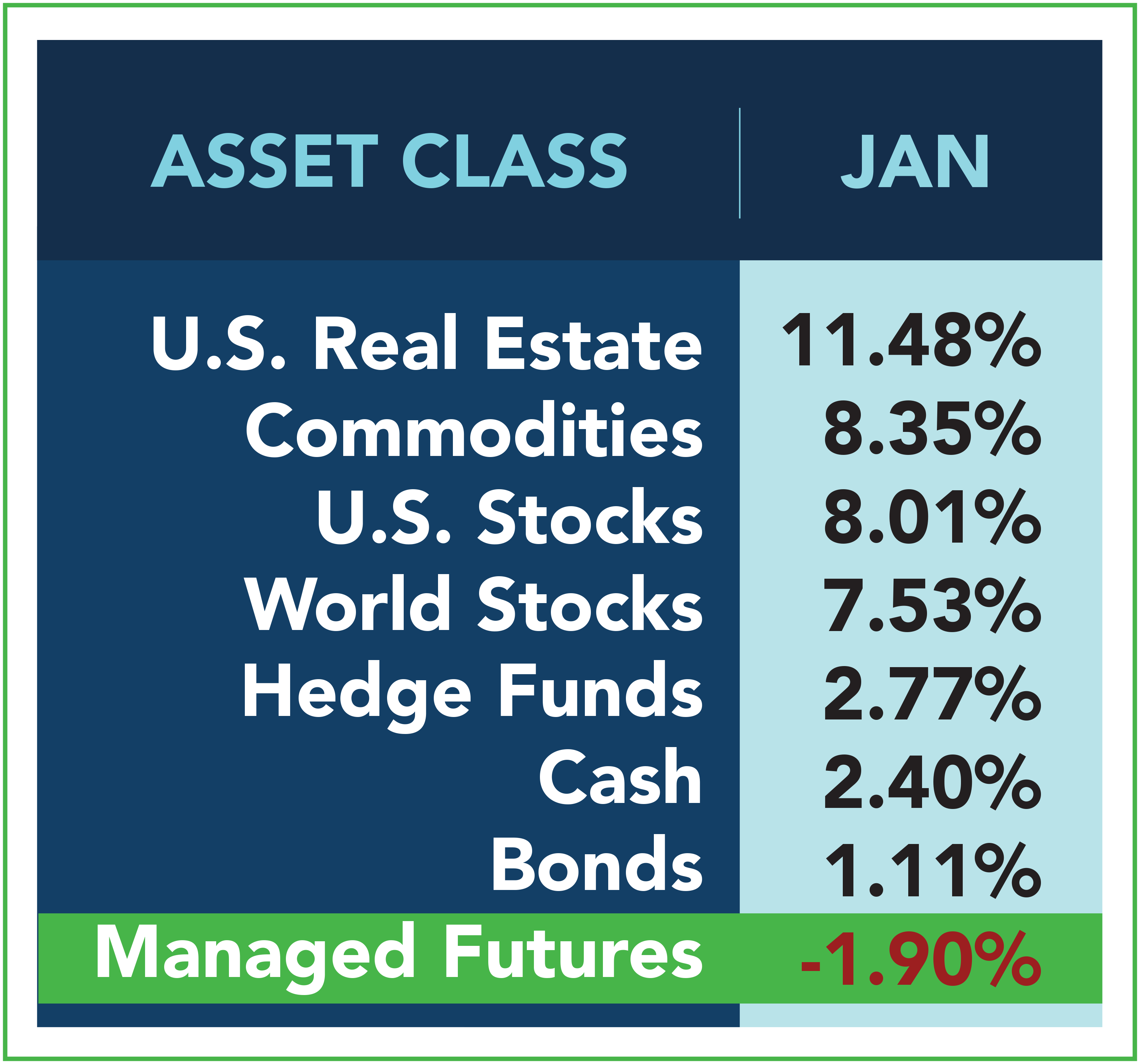 | ASSET CLASS | JAN |
|---|---|
| U.S. Real Estate | 11.48% |
| Commodities | 8.35% |
| U.S. Stocks | 8.01% |
| World Stocks | 7.53% |
| Hedge Funds | 2.77% |
| Cash | 2.40% |
| Bonds | 1.11% |
| Managed Futures | -1.90% |